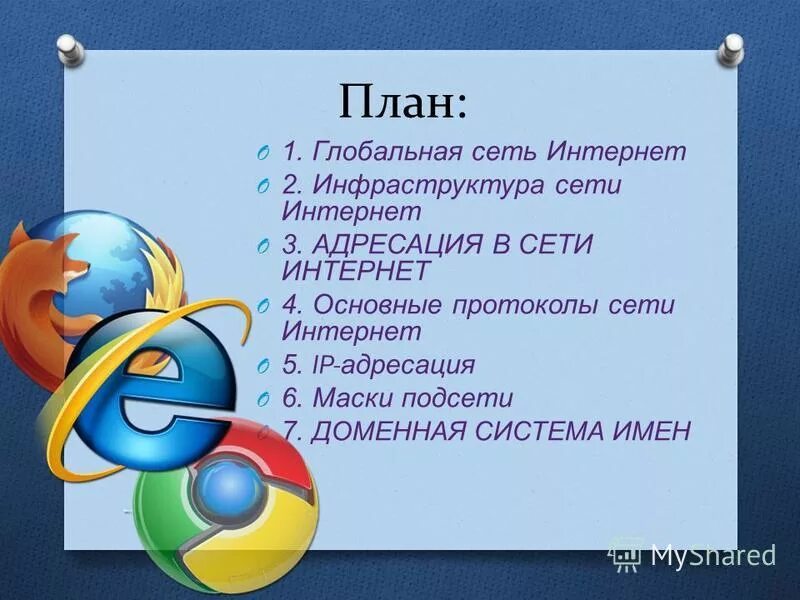 План:

1. Глобальная сеть Интернет
2. Инфраструктура сети Интернет
3. АДРЕСАЦИЯ В СЕТИ ИНТЕРНЕТ
4. Основные протоколы сети Интернет
5. IP-адресация
6. Маски подсети
7. ДОМЕННАЯ СИСТЕМА ИМЕН

MyShared